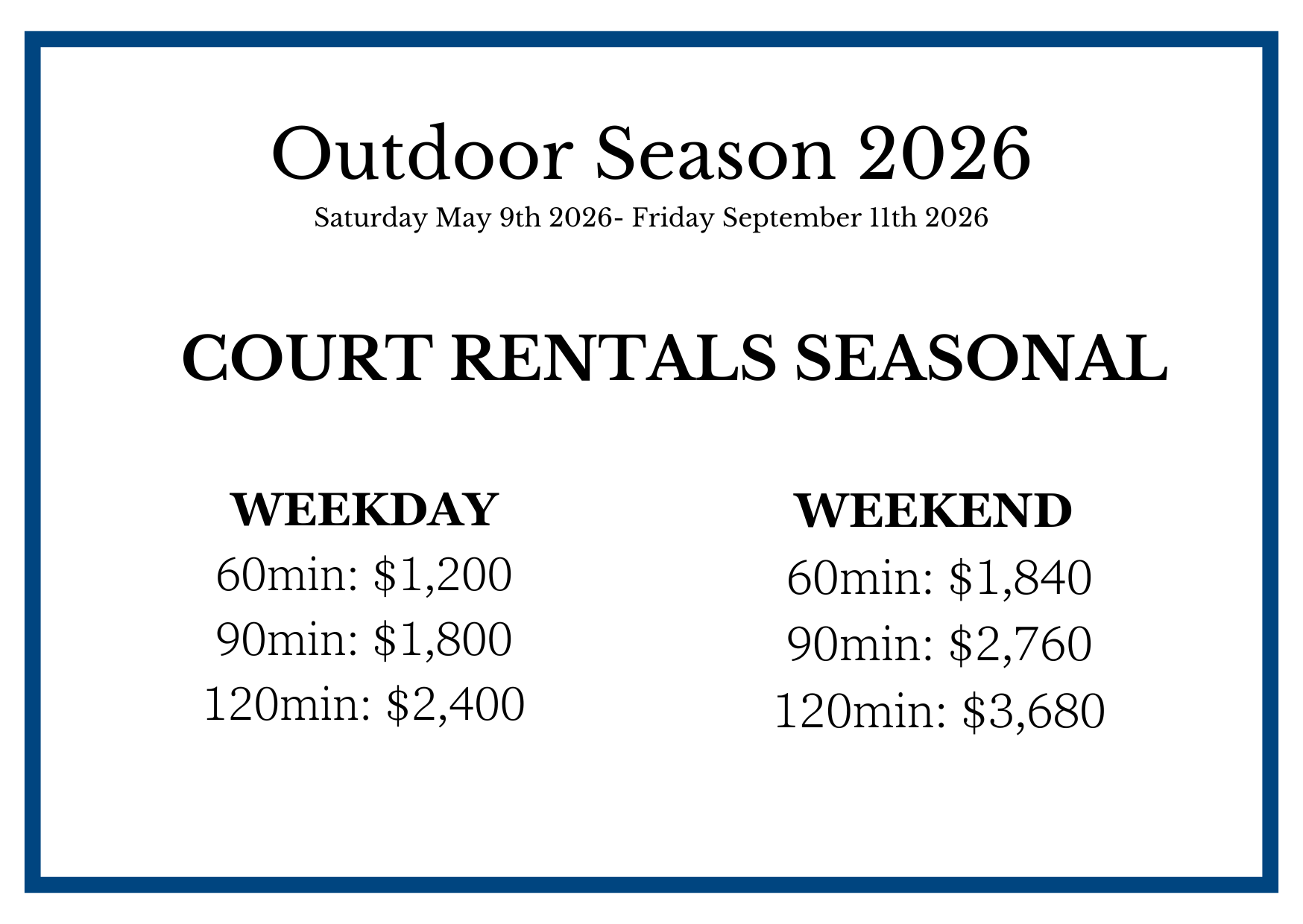 Outdoor Season 2026

Saturday May 9th 2026- Friday September 11th 2026

COURT RENTALS SEASONAL

WEEKDAY
60min: \$1,200
90min: \$1,800
120min: \$2,400

WEEKEND
60min: \$1,840
90min: \$2,760
120min: \$3,680